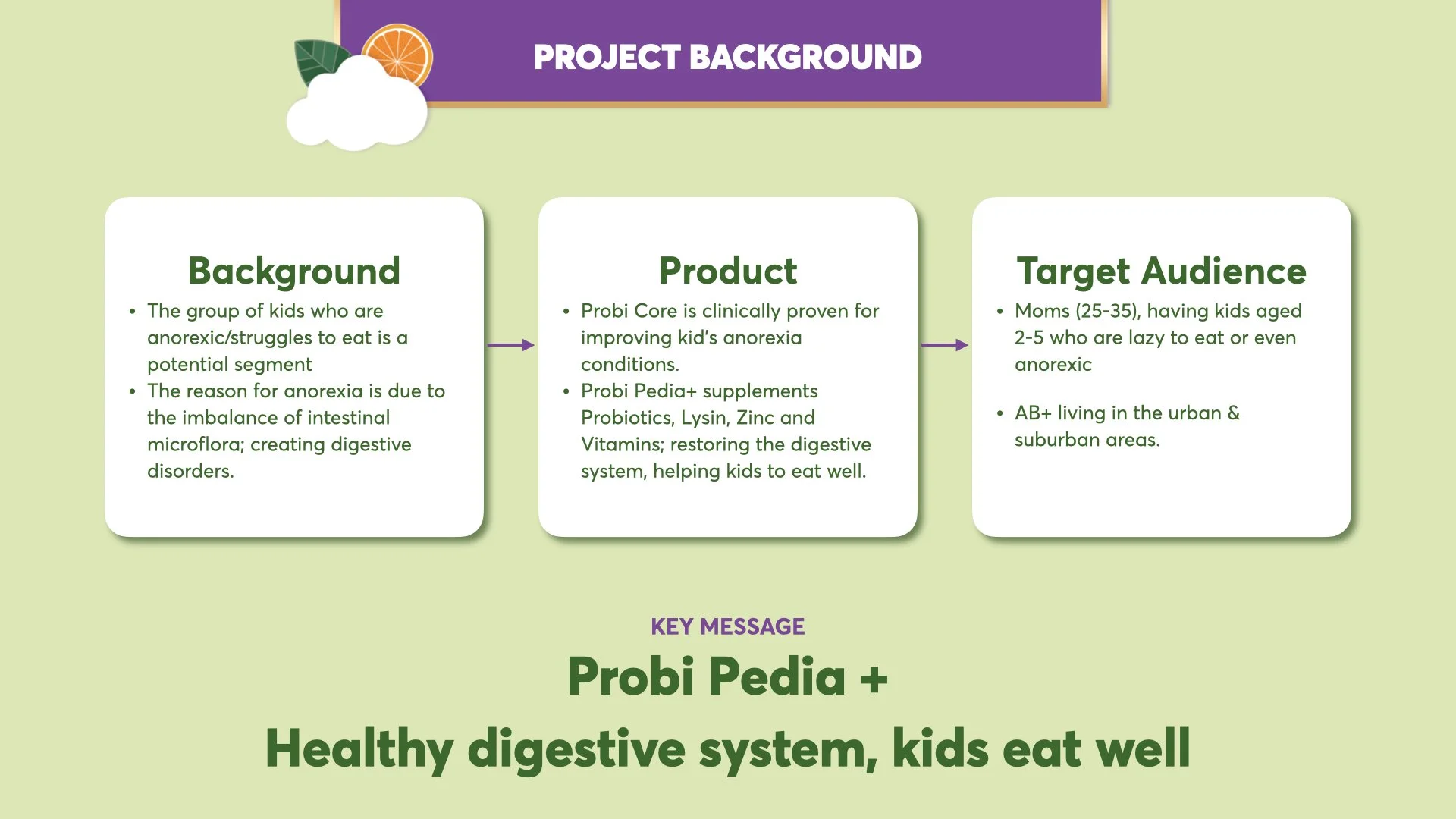 PROJECT BACKGROUND

Background

• The group of kids who are anorexic/struggles to eat is a potential segment
• The reason for anorexia is due to the imbalance of intestinal microflora; creating digestive disorders.

Product

• Probi Core is clinically proven for improving kid's anorexia conditions.
• Probi Pedia+ supplements Probiotics, Lysin, Zinc and Vitamins; restoring the digestive system, helping kids to eat well.

Target Audience

• Moms (25-35), having kids aged 2-5 who are lazy to eat or even anorexic

• AB+ living in the urban & suburban areas.

KEY MESSAGE

Probi Pedia +

Healthy digestive system, kids eat well